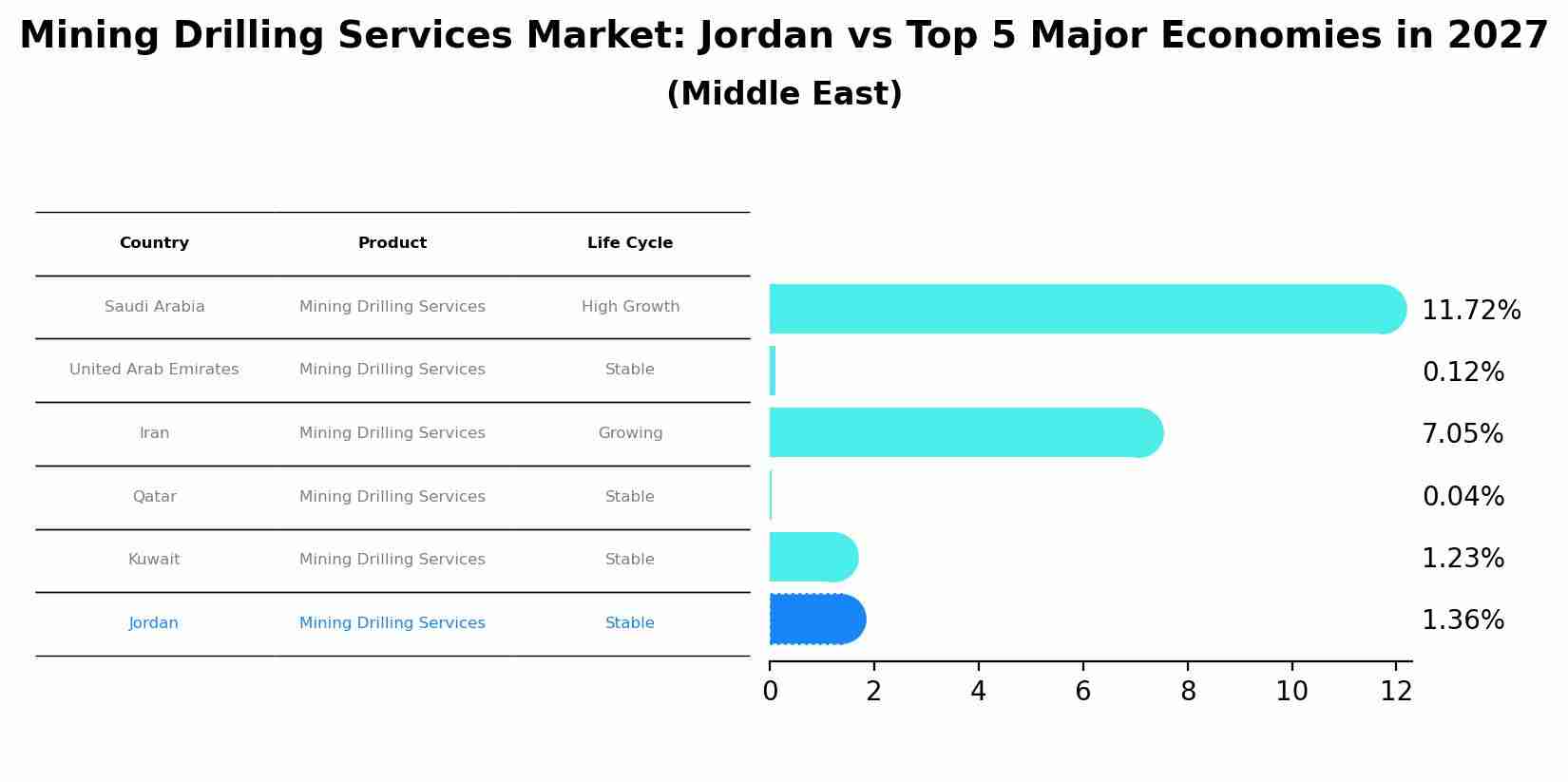 Mining Drilling Services Market: Jordan vs Top 5 Major Economies in 2027
(Middle East)

| Country | Product | Life Cycle |
|---|---|---|
| Saudi Arabia | Mining Drilling Services | High Growth |
| United Arab Emirates | Mining Drilling Services | Stable |
| Iran | Mining Drilling Services | Growing |
| Qatar | Mining Drilling Services | Stable |
| Kuwait | Mining Drilling Services | Stable |
| Jordan | Mining Drilling Services | Stable |

11.72%
0.12%
7.05%
0.04%
1.23%
1.36%

0 2 4 6 8 10 12